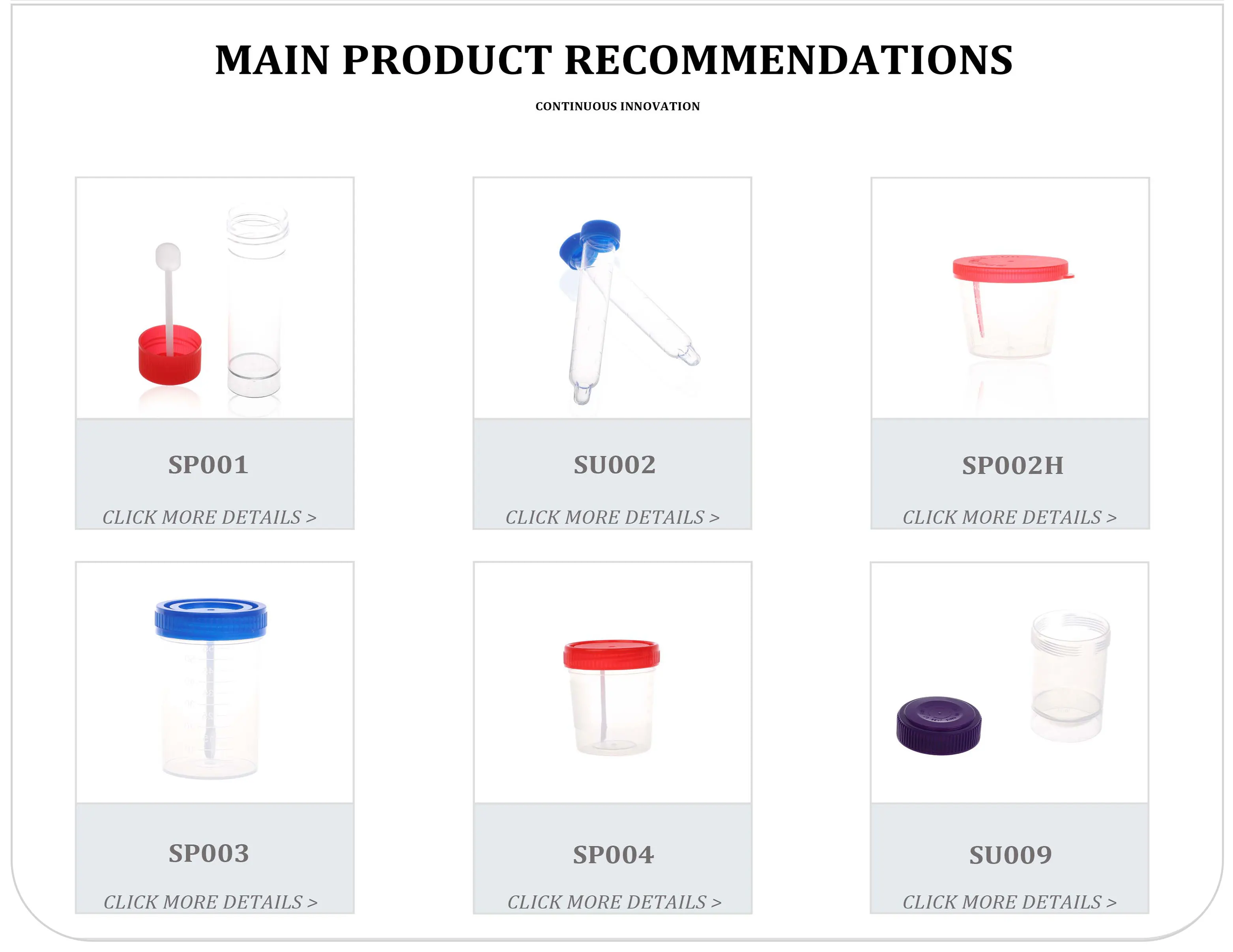 MAIN PRODUCT RECOMMENDATIONS

CONTINUOUS INNOVATION

SP001

CLICK MORE DETAILS >

SU002

CLICK MORE DETAILS >

SP002H

CLICK MORE DETAILS >

SP003

CLICK MORE DETAILS >

SP004

CLICK MORE DETAILS >

SU009

CLICK MORE DETAILS >